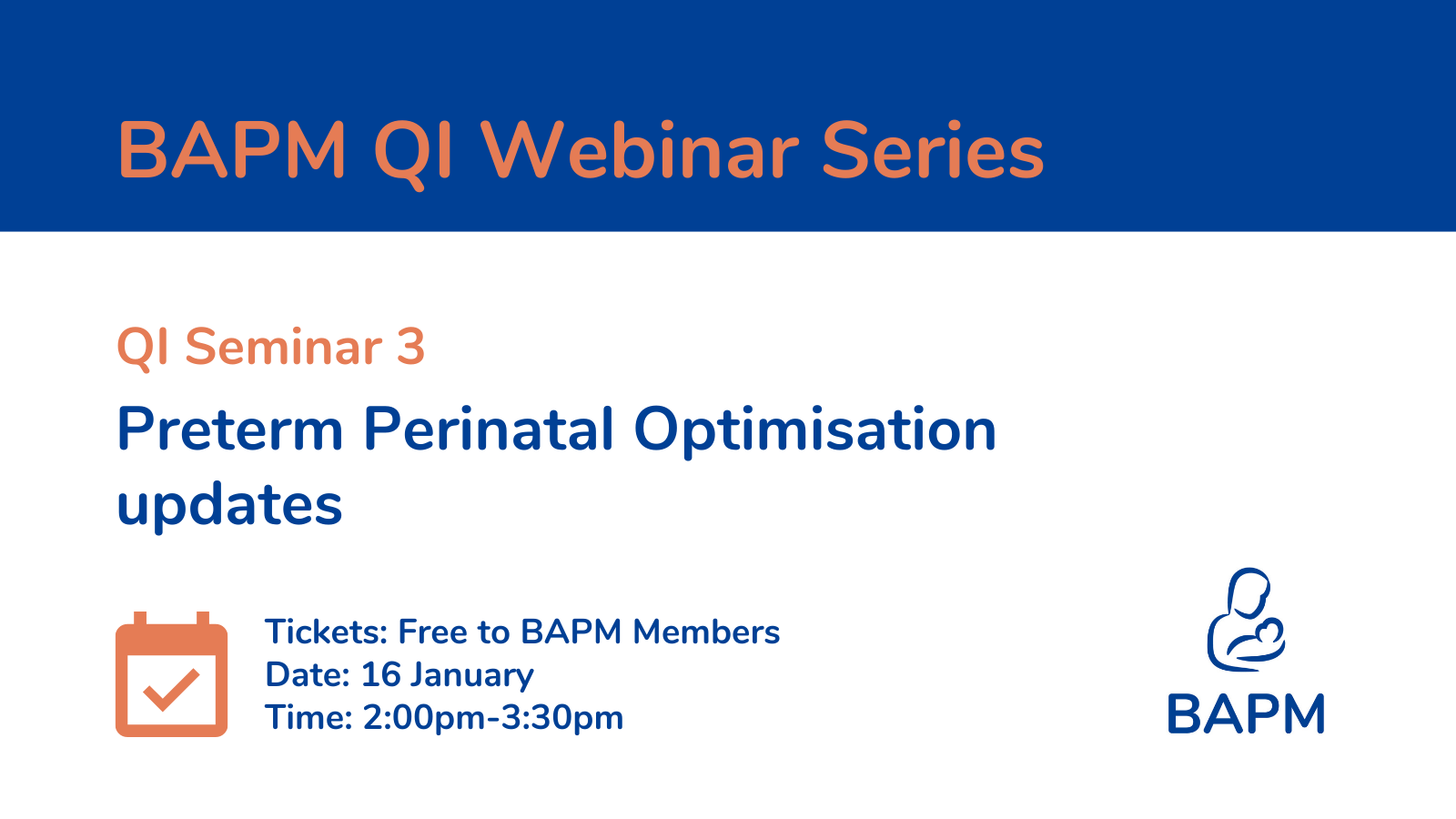 BAPM QI Webinar Series

QI Seminar 3

Preterm Perinatal Optimisation updates

Tickets: Free to BAPM Members
Date: 16 January
Time: 2:00pm-3:30pm

BAPM